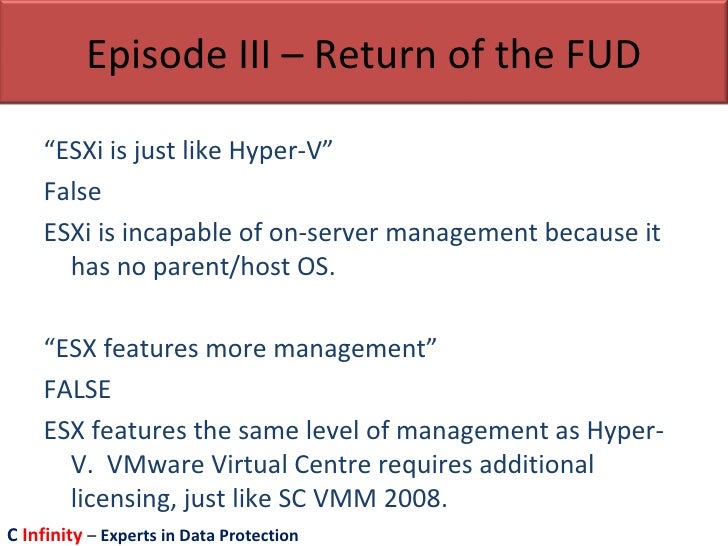 Episode III – Return of the FUD

“ESXi is just like Hyper-V”

False

ESXi is incapable of on-server management because it has no parent/host OS.

“ESX features more management”

FALSE

ESX features the same level of management as Hyper-V. VMware Virtual Centre requires additional licensing, just like SC VMM 2008.

C Infinity – Experts in Data Protection